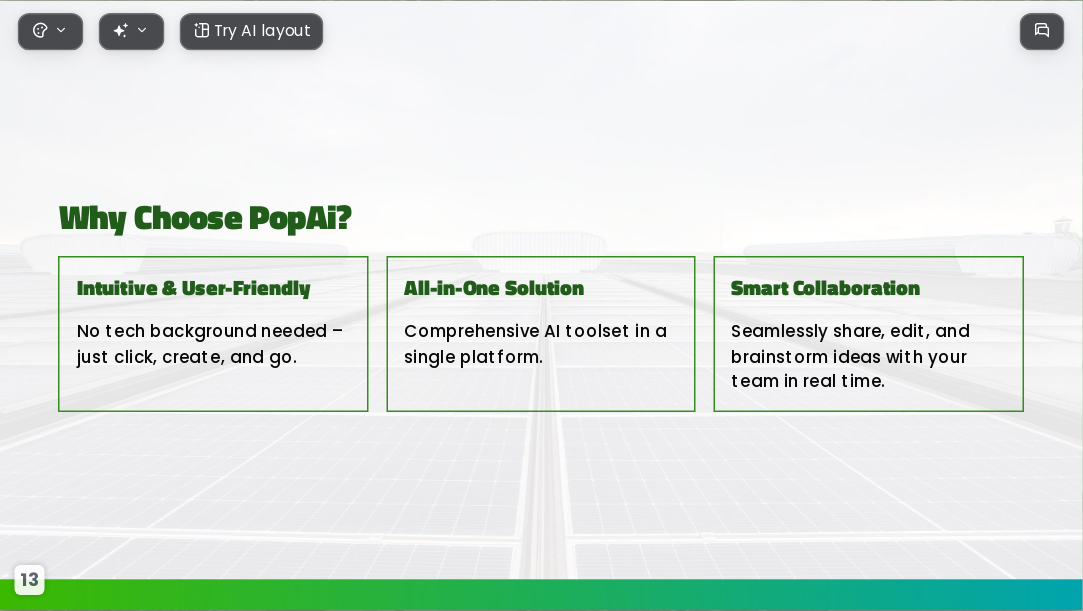 Try AI layout

Why Choose PopAi?

Intuitive & User-Friendly

No tech background needed – just click, create, and go.

All-in-One Solution

Comprehensive AI toolset in a single platform.

Smart Collaboration

Seamlessly share, edit, and brainstorm ideas with your team in real time.

13